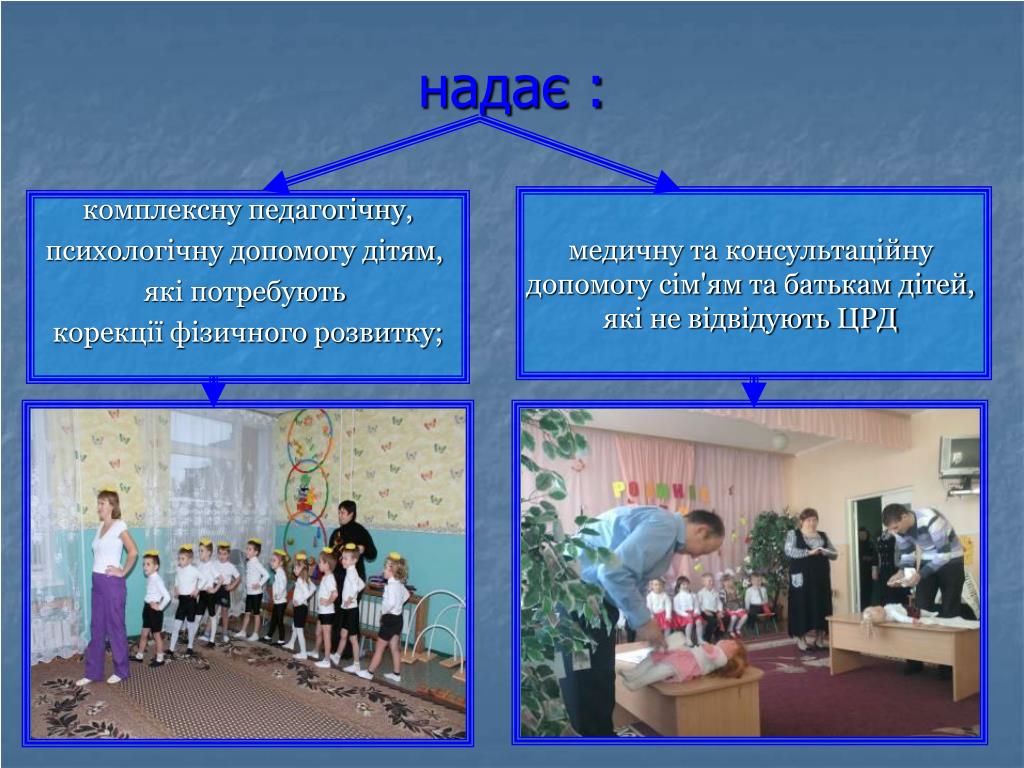 надає :

комплексну педагогічну, психологічну допомогу дітям, які потребують корекції фізичного розвитку;

медичну та консультаційну допомогу сім'ям та батькам дітей, які не відвідують ЦРД